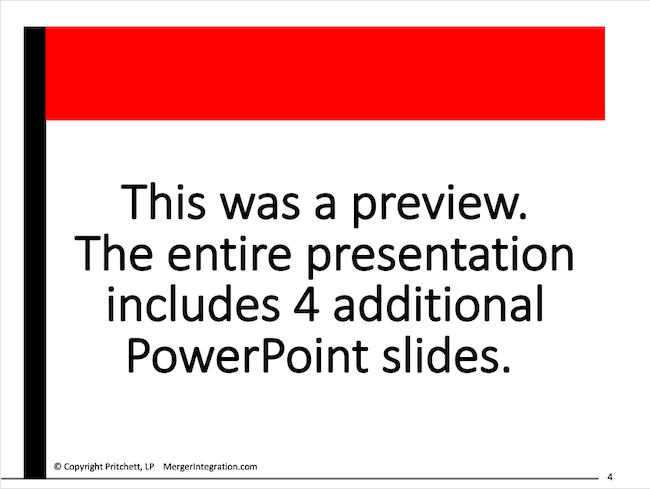 This was a preview.
The entire presentation includes 4 additional PowerPoint slides.

© Copyright Pritchett, LP MergerIntegration.com

4